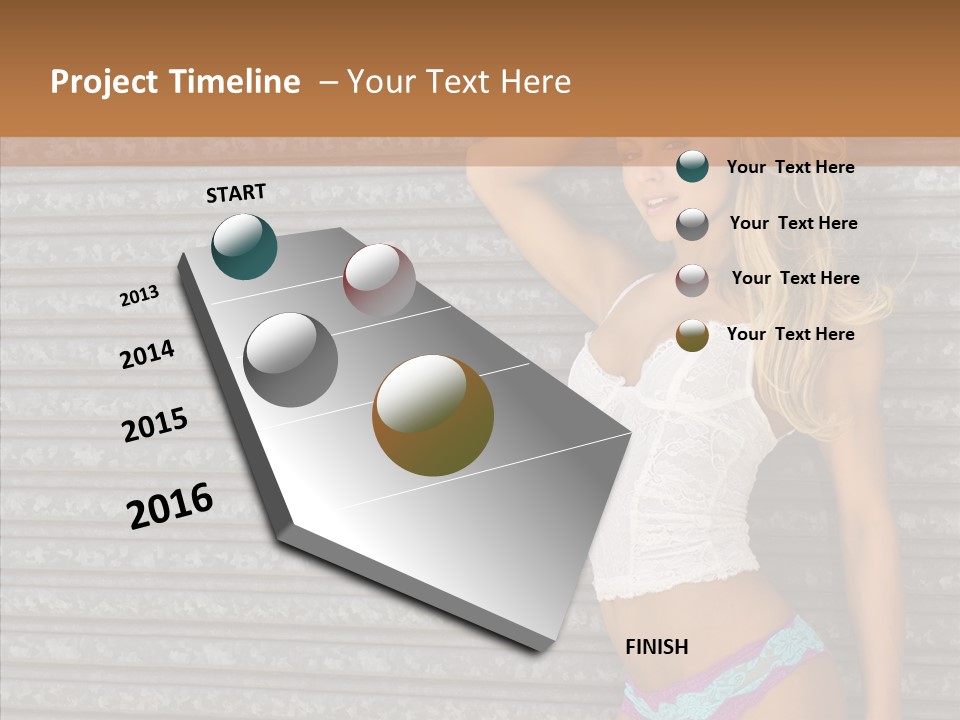 Project Timeline – Your Text Here

START

2013

2014

2015

2016

Your Text Here

Your Text Here

Your Text Here

Your Text Here

FINISH